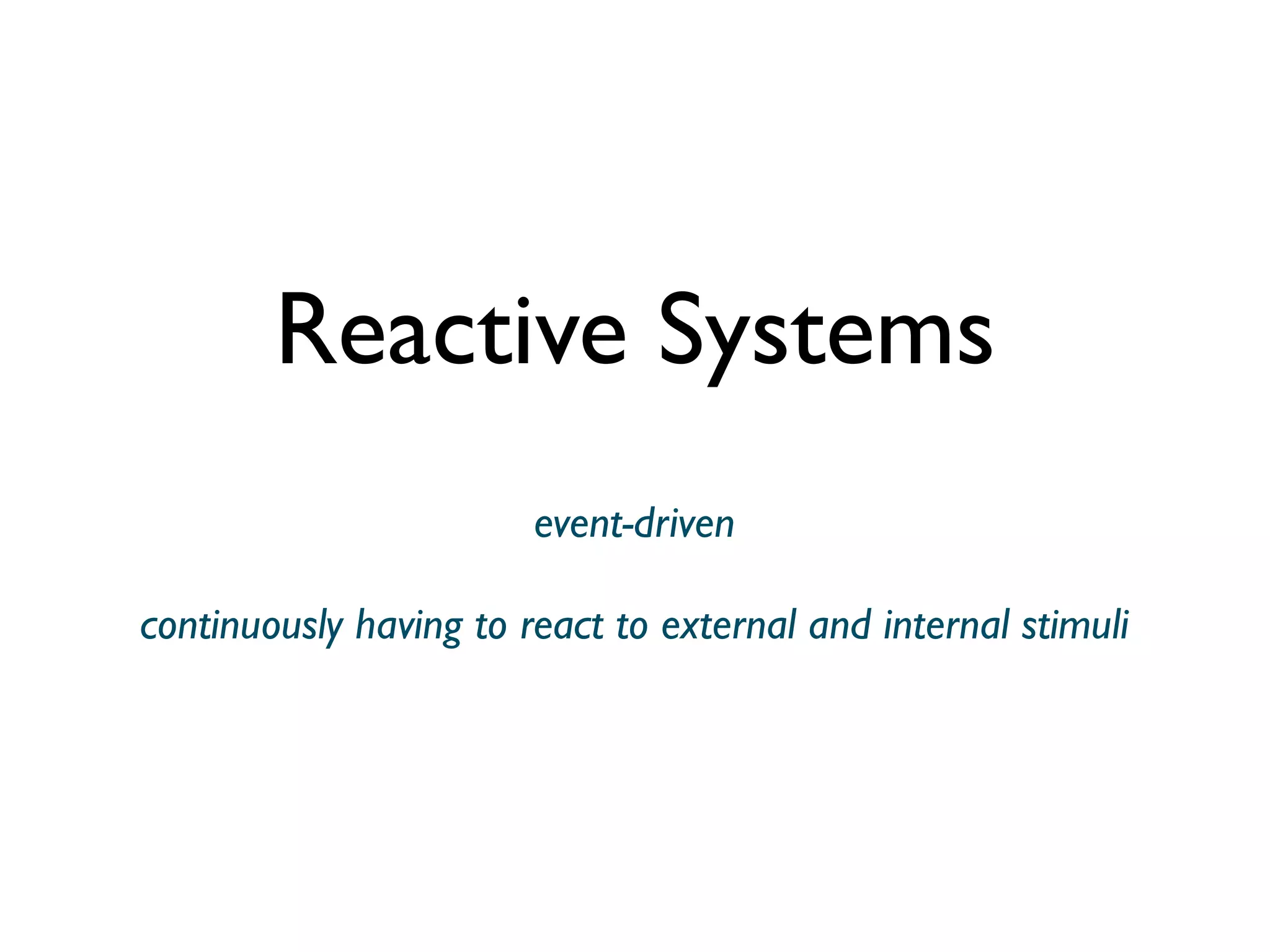 Reactive Systems

event-driven

continuously having to react to external and internal stimuli